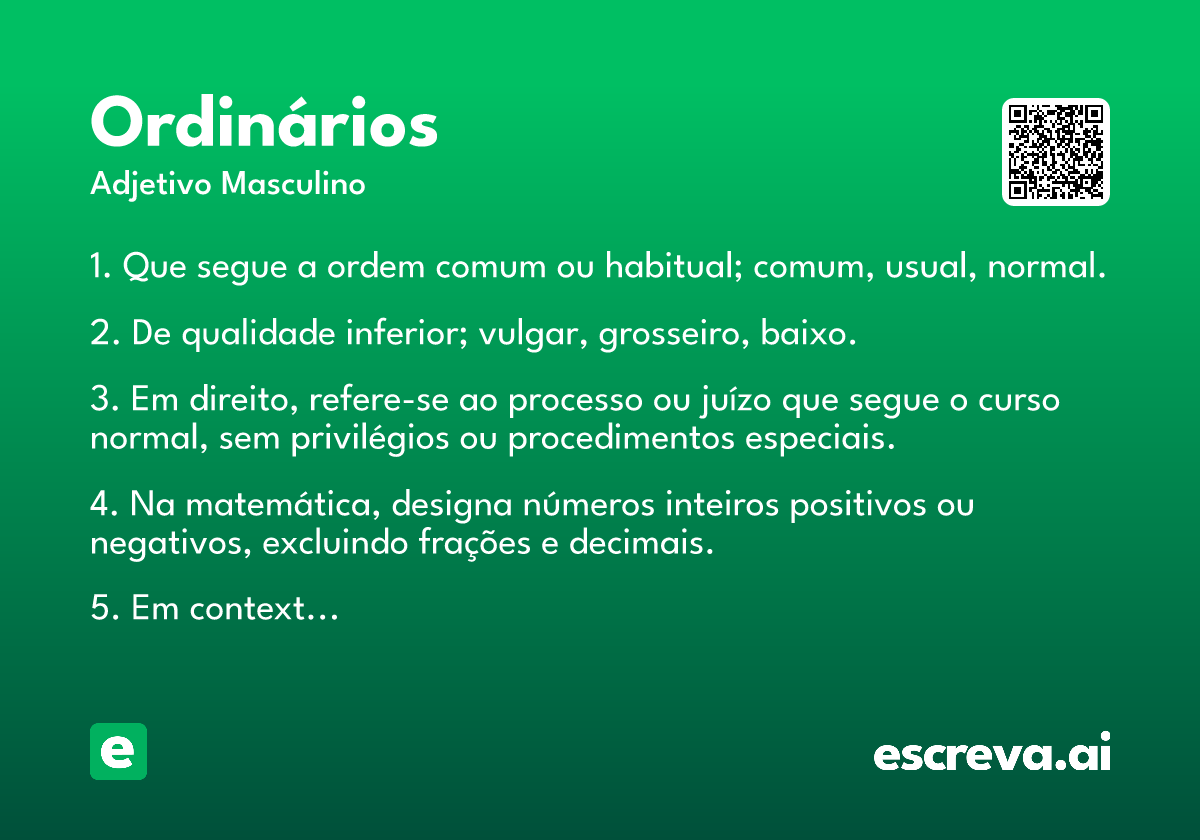 Ordinários

Adjetivo Masculino

1. Que segue a ordem comum ou habitual; comum, usual, normal.

2. De qualidade inferior; vulgar, grosseiro, baixo.

3. Em direito, refere-se ao processo ou juízo que segue o curso normal, sem privilégios ou procedimentos especiais.

4. Na matemática, designa números inteiros positivos ou negativos, excluindo frações e decimais.

5. Em context…

e

escreva.ai